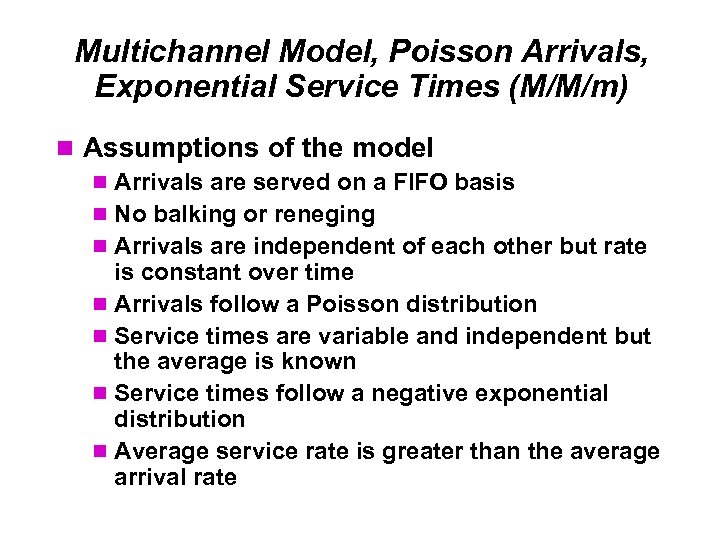 Multichannel Model, Poisson Arrivals, Exponential Service Times (M/M/m)

Assumptions of the model

Arrivals are served on a FIFO basis

No balking or reneging

Arrivals are independent of each other but rate is constant over time

Arrivals follow a Poisson distribution

Service times are variable and independent but the average is known

Service times follow a negative exponential distribution

Average service rate is greater than the average arrival rate